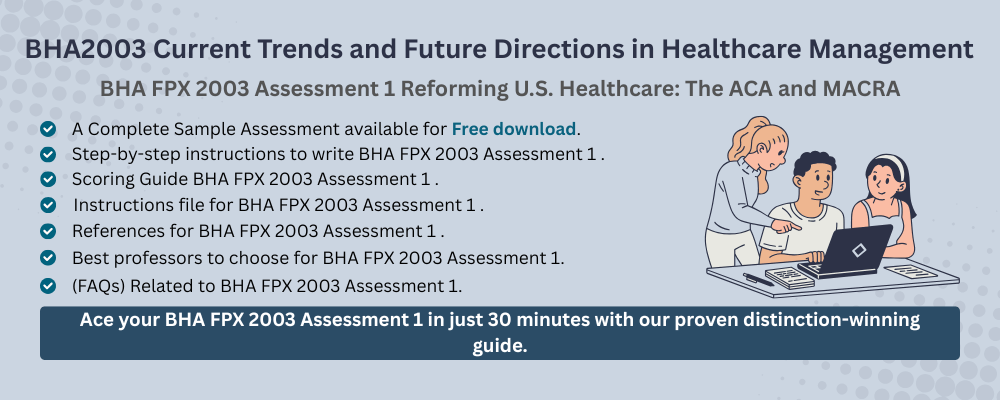 BHA2003 Current Trends and Future Directions in Healthcare Management

BHA FPX 2003 Assessment 1 Reforming U.S. Healthcare: The ACA and MACRA

A Complete Sample Assessment available for Free download.

Step-by-step instructions to write BHA FPX 2003 Assessment 1 .

Scoring Guide BHA FPX 2003 Assessment 1 .

Instructions file for BHA FPX 2003 Assessment 1 .

References for BHA FPX 2003 Assessment 1 .

Best professors to choose for BHA FPX 2003 Assessment 1.

(FAQs) Related to BHA FPX 2003 Assessment 1.

Ace your BHA FPX 2003 Assessment 1 in just 30 minutes with our proven distinction-winning guide.